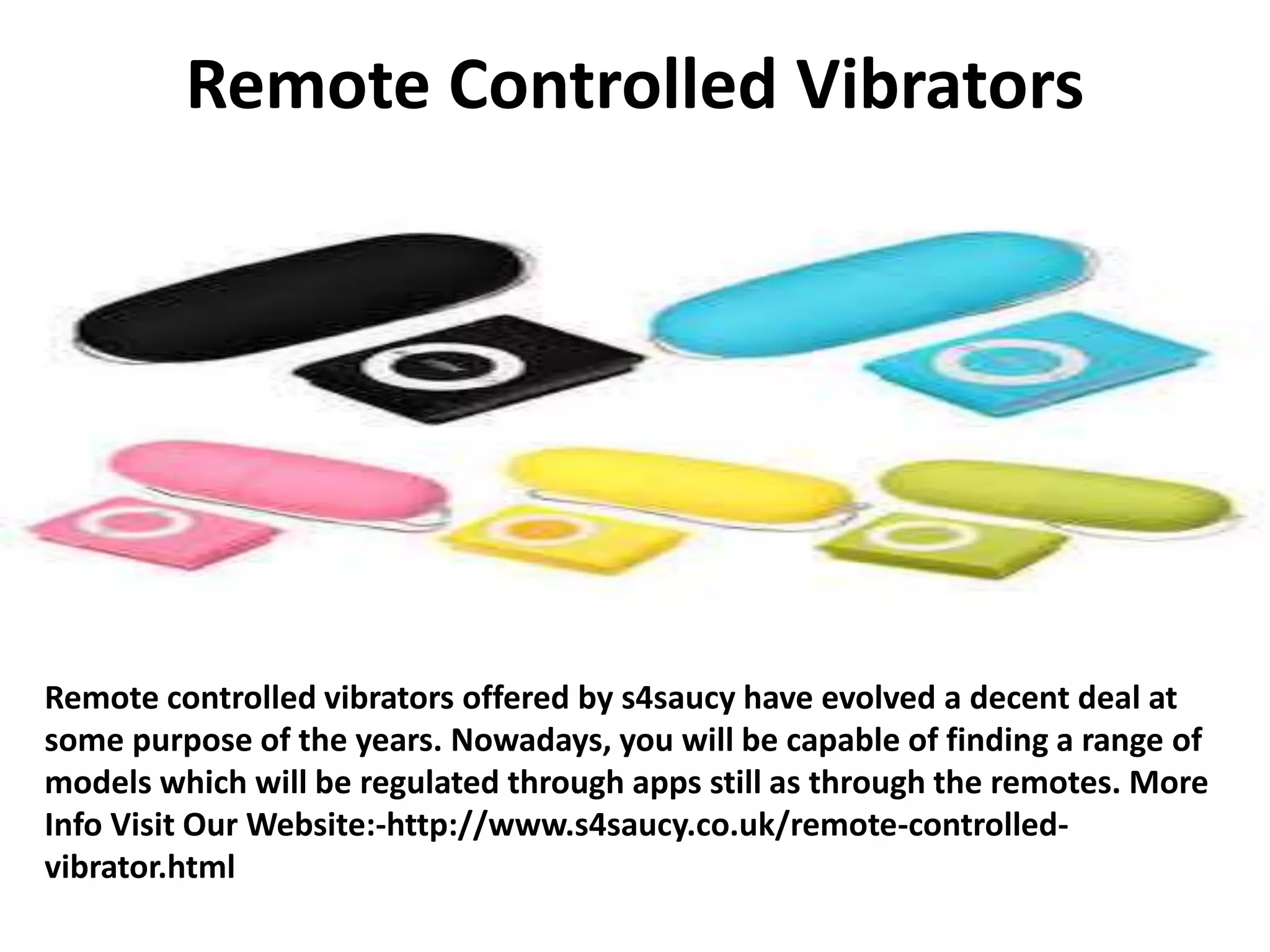 Remote Controlled Vibrators

Remote controlled vibrators offered by s4saucy have evolved a decent deal at some purpose of the years. Nowadays, you will be capable of finding a range of models which will be regulated through apps still as through the remotes. More Info Visit Our Website:-http://www.s4saucy.co.uk/remote-controlled-vibrator.html